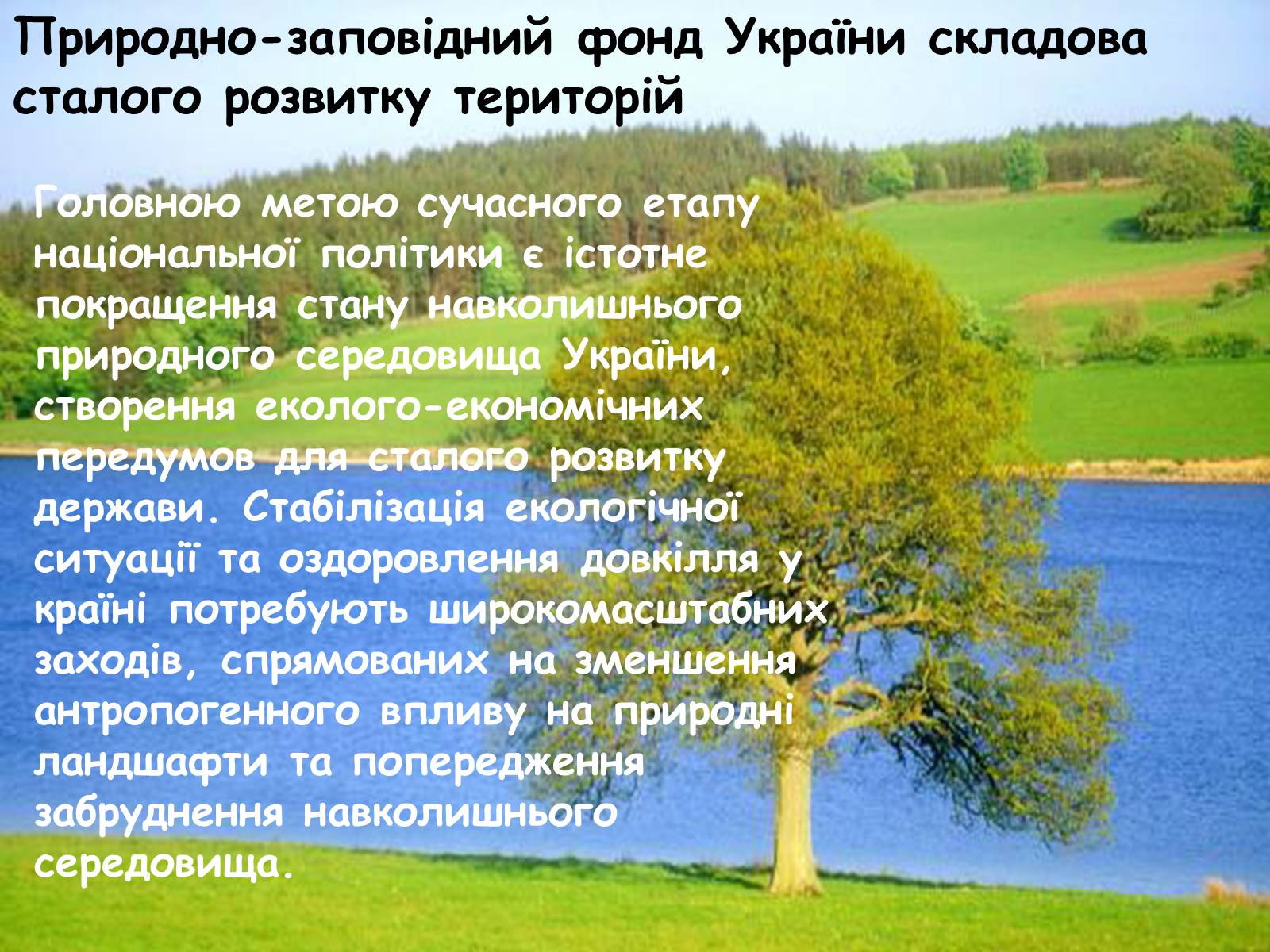 Природно-заповідний фонд України складова сталого розвитку територій

Головною метою сучасного етапу національної політики є істотне покращення стану навколишнього природного середовища України, створення еколого-економічних передумов для сталого розвитку держави. Стабілізація екологічної ситуації та оздоровлення довкілля у країні потребують широкомасштабних заходів, спрямованих на зменшення антропогенного впливу на природні ландшафти та попередження забруднення навколишнього середовища.